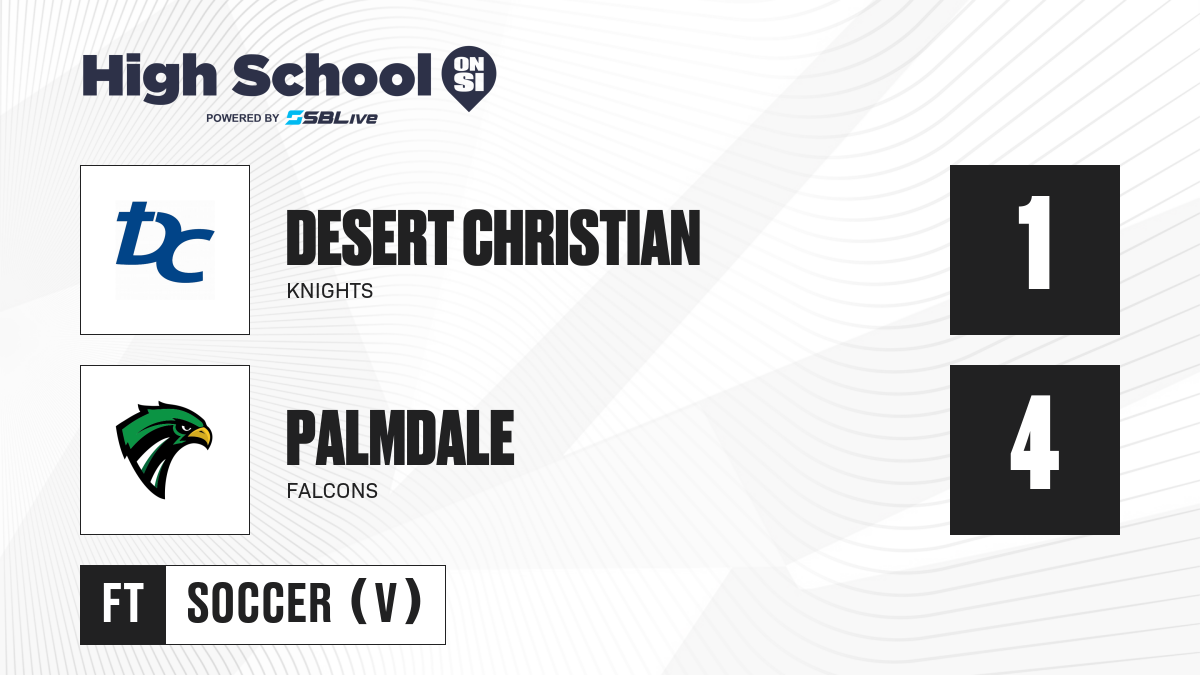 High School ON SI
POWERED BY SBLive

DC
DESERT CHRISTIAN
KNIGHTS
1

PALMDALE
FALCONS
4

FT
SOCCER (V)